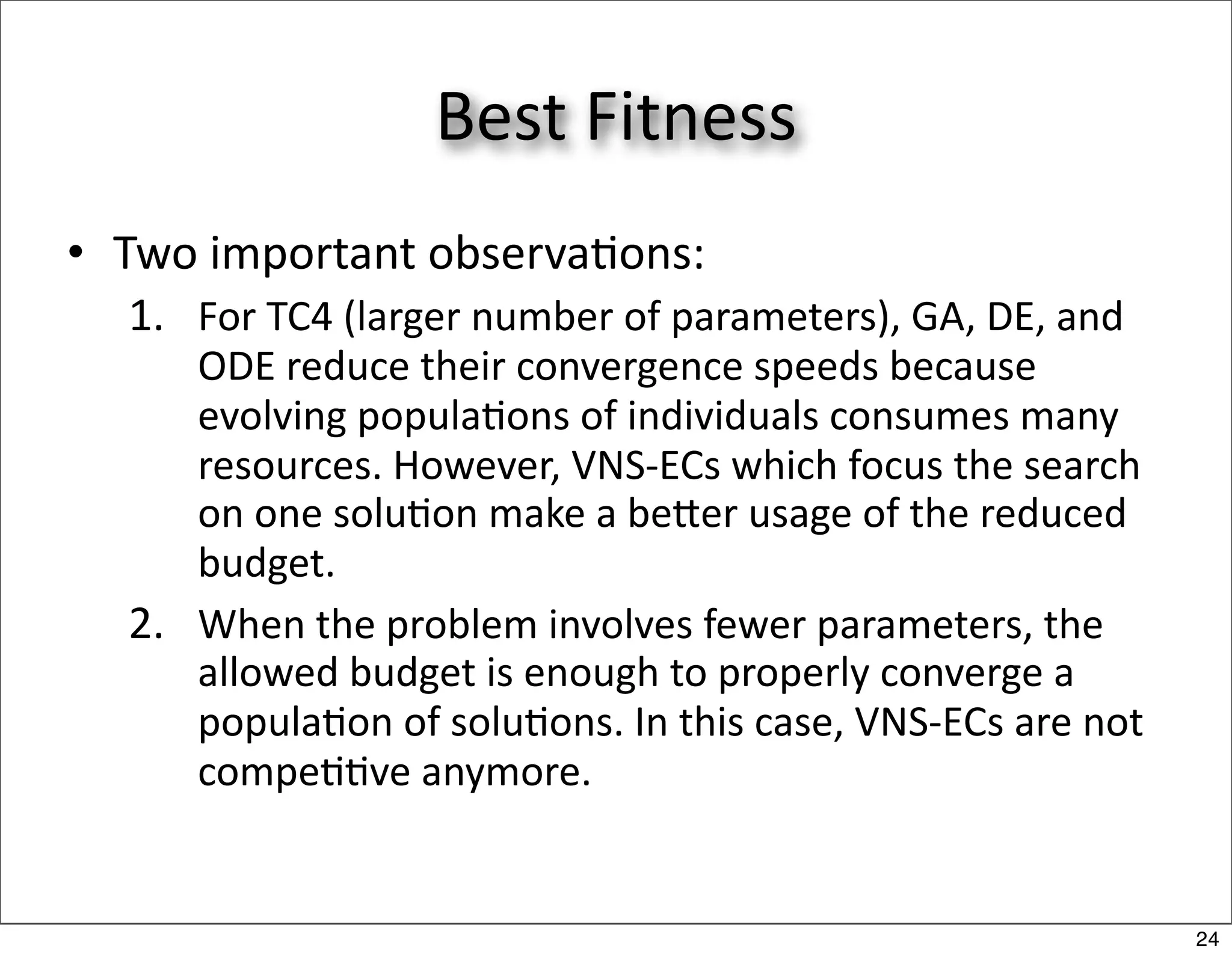 Best Fitness

• Two important observations:

1. For TC4 (larger number of parameters), GA, DE, and ODE reduce their convergence speeds because evolving populations of individuals consumes many resources. However, VNS-ECs which focus the search on one solution make a better usage of the reduced budget.

2. When the problem involves fewer parameters, the allowed budget is enough to properly converge a population of solutions. In this case, VNS-ECs are not competitive anymore.

24